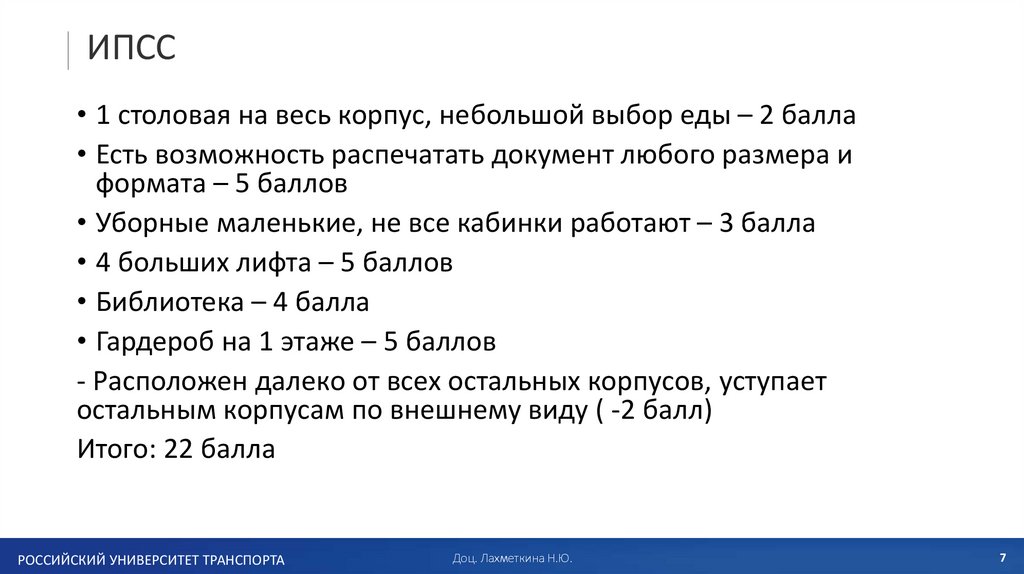 ИПСС

• 1 столовая на весь корпус, небольшой выбор еды – 2 балла
• Есть возможность распечатать документ любого размера и формата – 5 баллов
• Уборные маленькие, не все кабинки работают – 3 балла
• 4 больших лифта – 5 баллов
• Библиотека – 4 балла
• Гардероб на 1 этаже – 5 баллов

- Расположен далеко от всех остальных корпусов, уступает остальным корпусам по внешнему виду ( -2 балл)

Итого: 22 балла

РОССИЙСКИЙ УНИВЕРСИТЕТ ТРАНСПОРТА

Доц. Лахметкина Н.Ю.

7